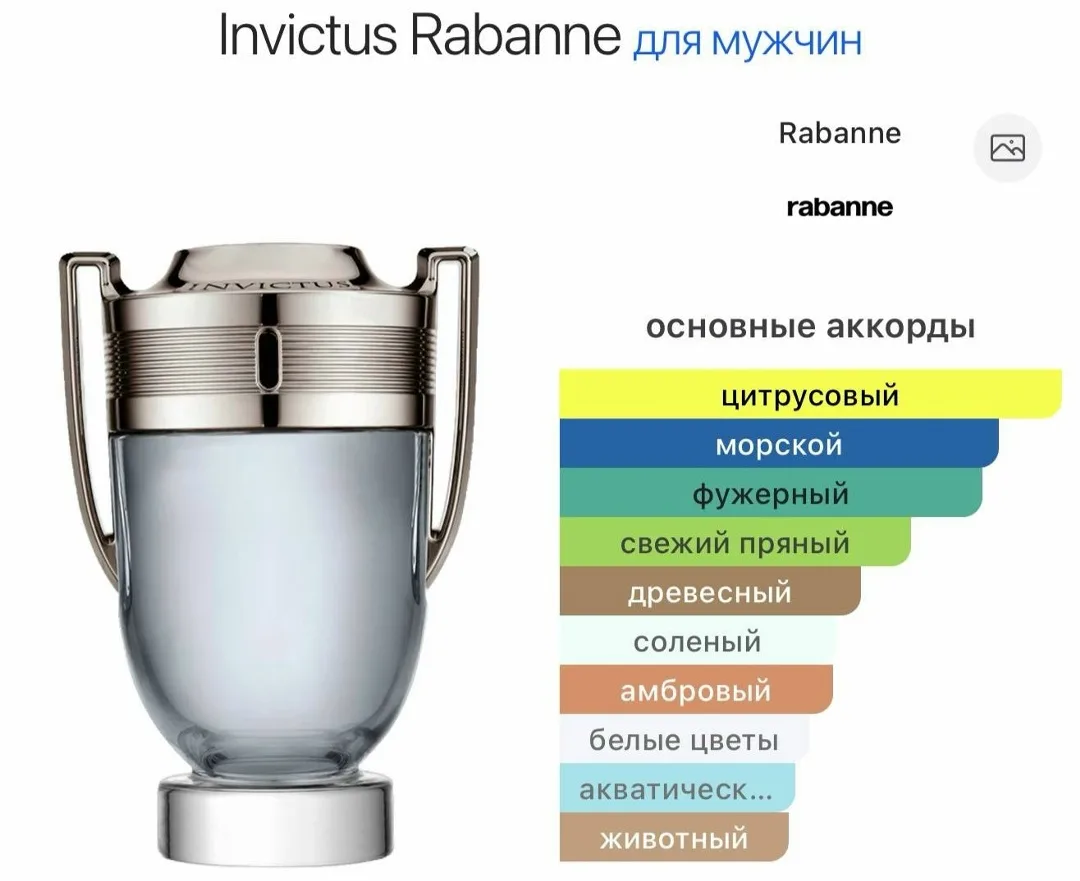 Invictus Rabanne для мужчин

Rabanne

rabanne

INVICTUS

основные аккорды

цитрусовый

морской

фужерный

свежий пряный

древесный

соленый

амбровый

белые цветы

акватическ...

животный